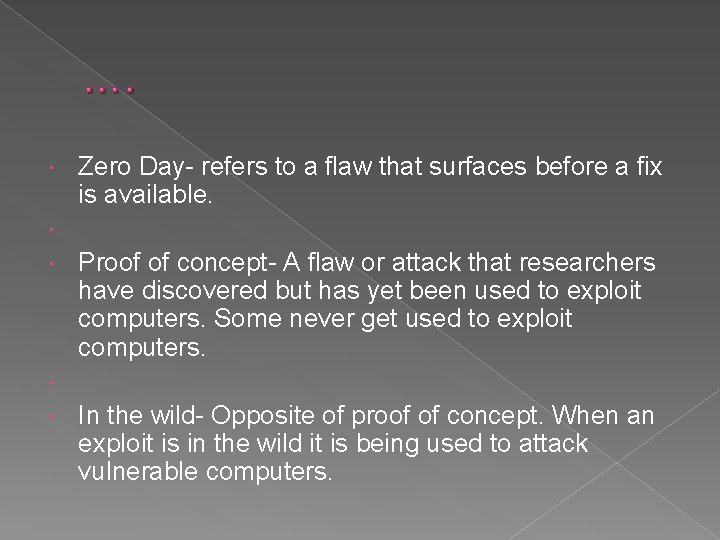 ….

Zero Day- refers to a flaw that surfaces before a fix is available.

Proof of concept- A flaw or attack that researchers have discovered but has yet been used to exploit computers. Some never get used to exploit computers.

In the wild- Opposite of proof of concept. When an exploit is in the wild it is being used to attack vulnerable computers.